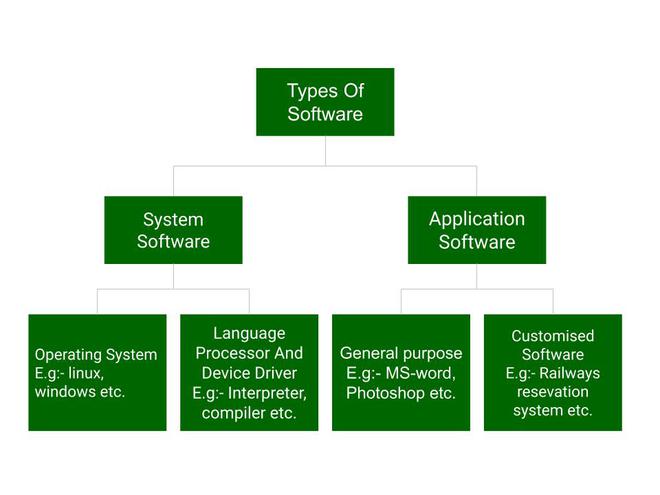 Types Of Software

System Software

Application Software

Operating System E.g:- linux, windows etc.

Language Processor And Device Driver E.g:- Interpreter, compiler etc.

General purpose E.g:- MS-word, Photoshop etc.

Customised Software E.g:- Railways resevation system etc.